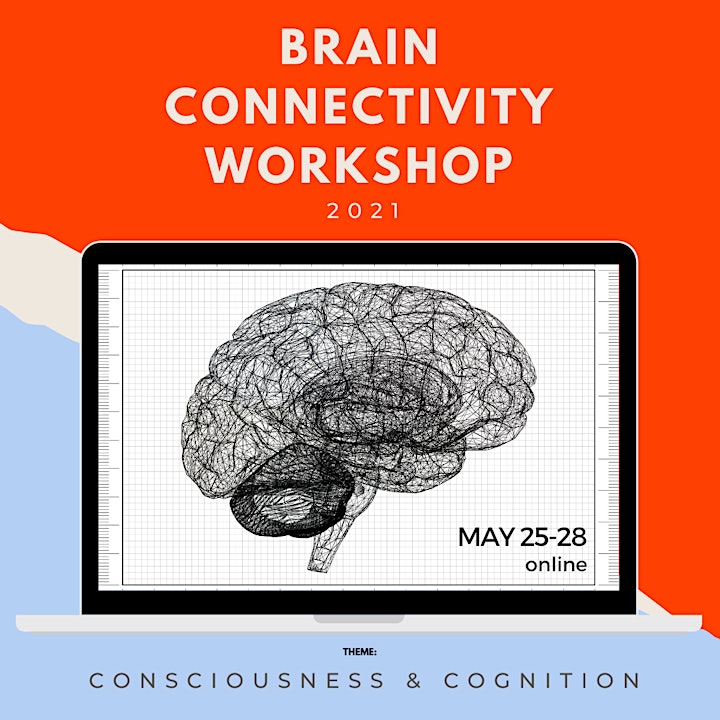 BRAIN CONNECTIVITY WORKSHOP
2021

MAY 25-28
online

THEME:
CONSCIOUSNESS & COGNITION